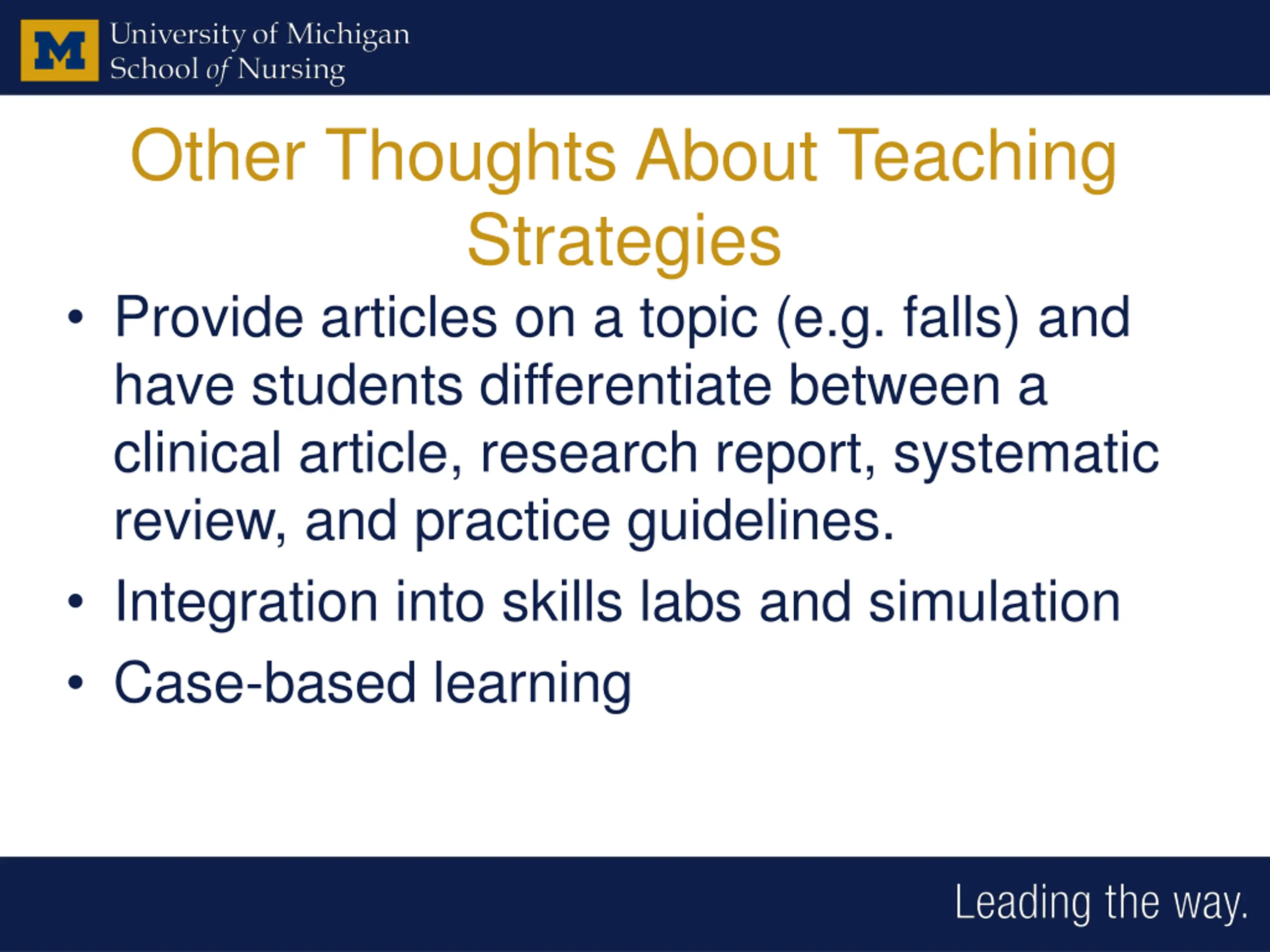 M University of Michigan School of Nursing

Other Thoughts About Teaching Strategies

• Provide articles on a topic (e.g. falls) and have students differentiate between a clinical article, research report, systematic review, and practice guidelines.
• Integration into skills labs and simulation
• Case-based learning

Leading the way.